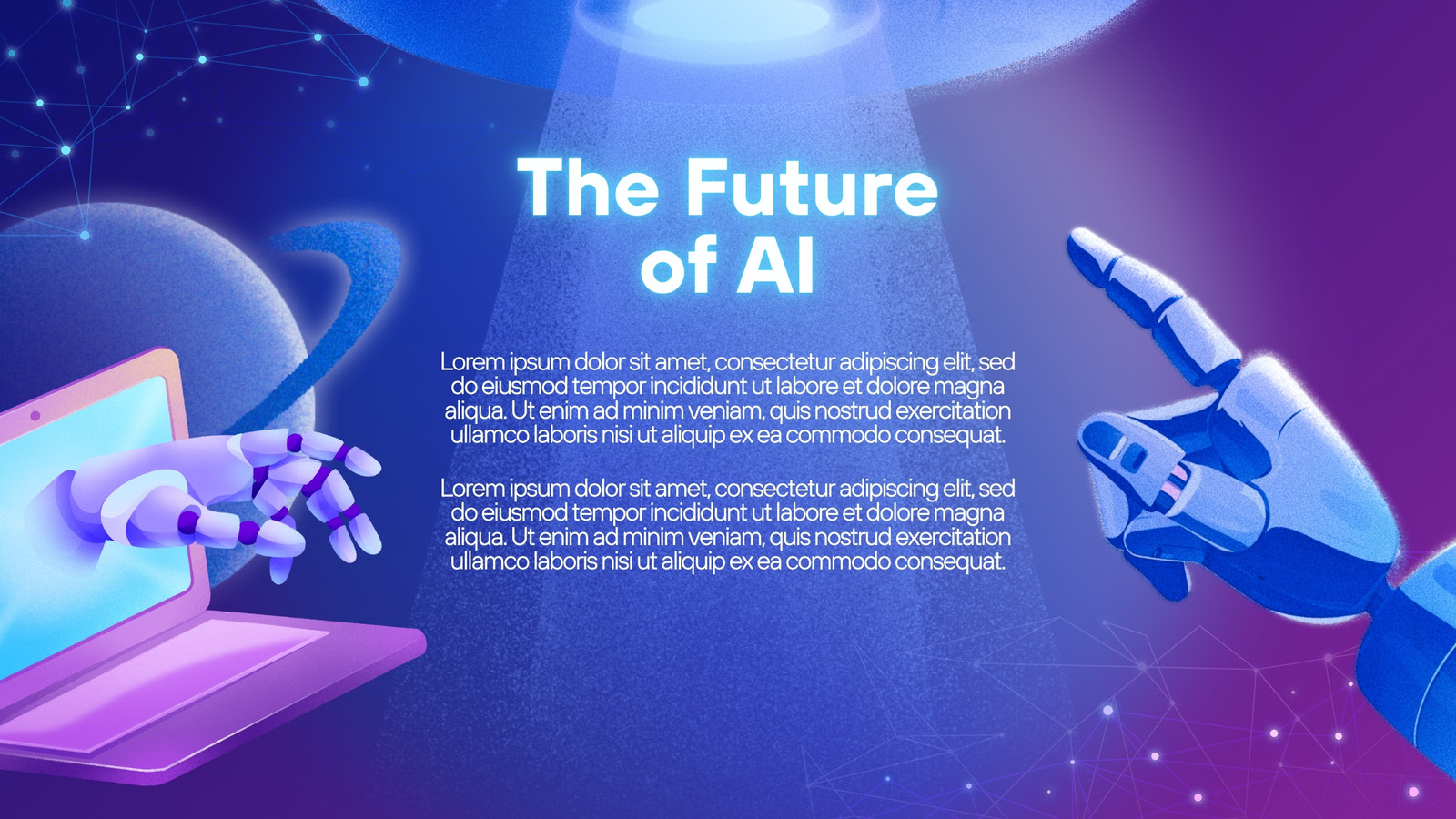 The Future of AI

Lorem ipsum dolor sit amet, consectetur adipiscing elit, sed do eiusmod tempor incididunt ut labore et dolore magna aliqua. Ut enim ad minim veniam, quis nostrud exercitation ullamco laboris nisi ut aliquip ex ea commodo consequat.

Lorem ipsum dolor sit amet, consectetur adipiscing elit, sed do eiusmod tempor incididunt ut labore et dolore magna aliqua. Ut enim ad minim veniam, quis nostrud exercitation ullamco laboris nisi ut aliquip ex ea commodo consequat.